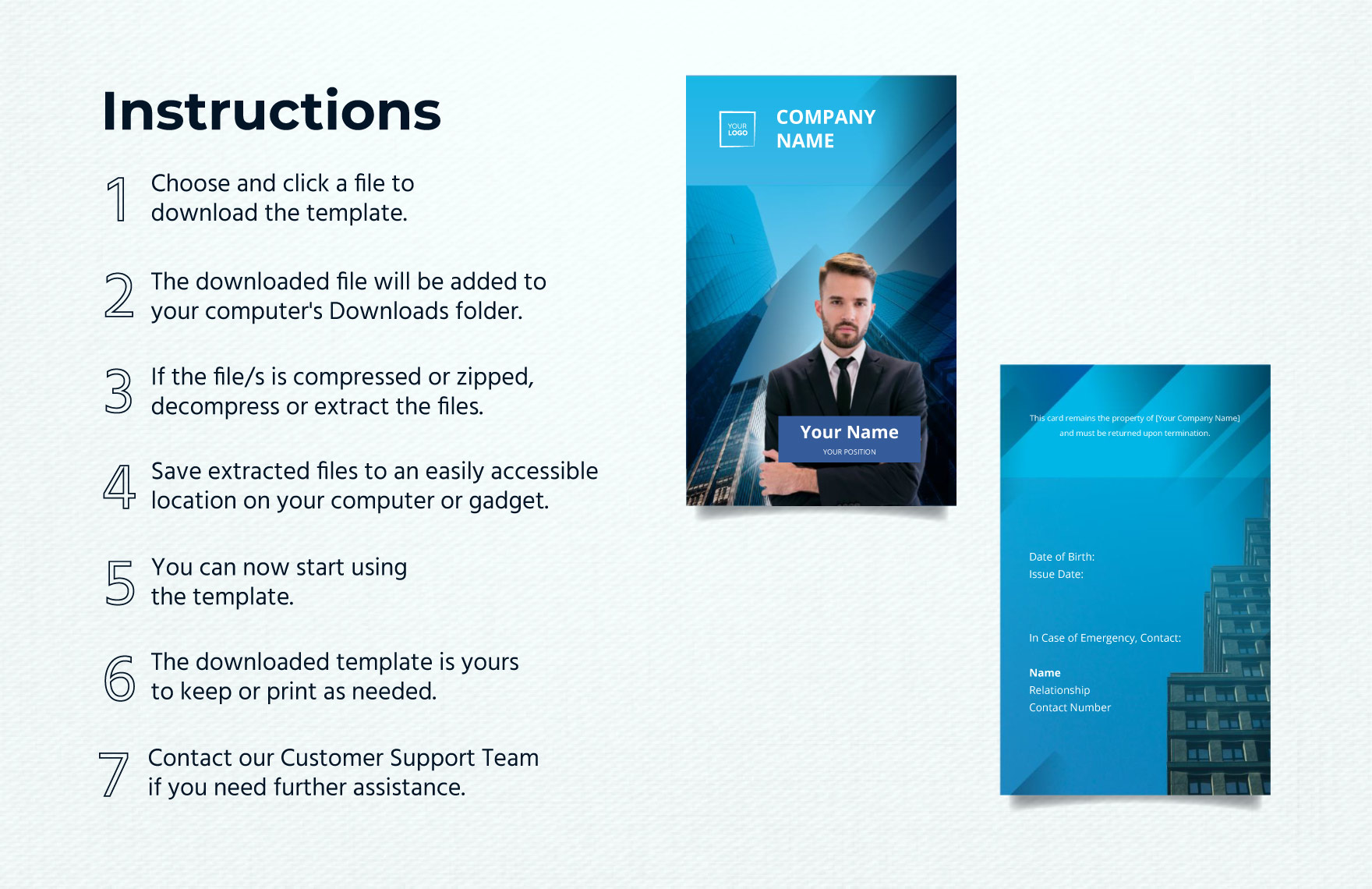 Instructions

1 Choose and click a file to download the template.

2 The downloaded file will be added to your computer's Downloads folder.

3 If the file/s is compressed or zipped, decompress or extract the files.

4 Save extracted files to an easily accessible location on your computer or gadget.

5 You can now start using the template.

6 The downloaded template is yours to keep or print as needed.

7 Contact our Customer Support Team if you need further assistance.

YOUR LOGO

COMPANY NAME

Your Name

YOUR POSITION

This card remains the property of [Your Company Name] and must be returned upon termination.

Date of Birth:
Issue Date:

In Case of Emergency, Contact:

Name
Relationship
Contact Number